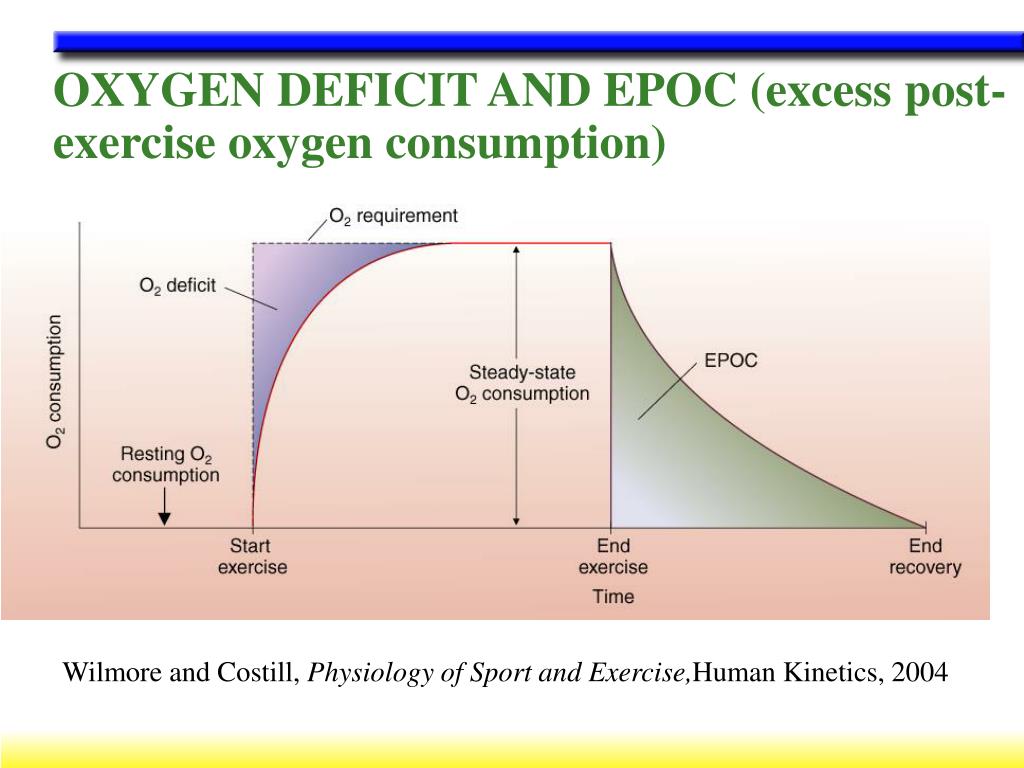 OXYGEN DEFICIT AND EPOC (excess post-exercise oxygen consumption)

$O_2$ requirement

$O_2$ deficit

$O_2$ consumption

Steady-state $O_2$ consumption

EPOC

Resting $O_2$ consumption

Start exercise

End exercise

End recovery

Time

Wilmore and Costill, Physiology of Sport and Exercise,Human Kinetics, 2004